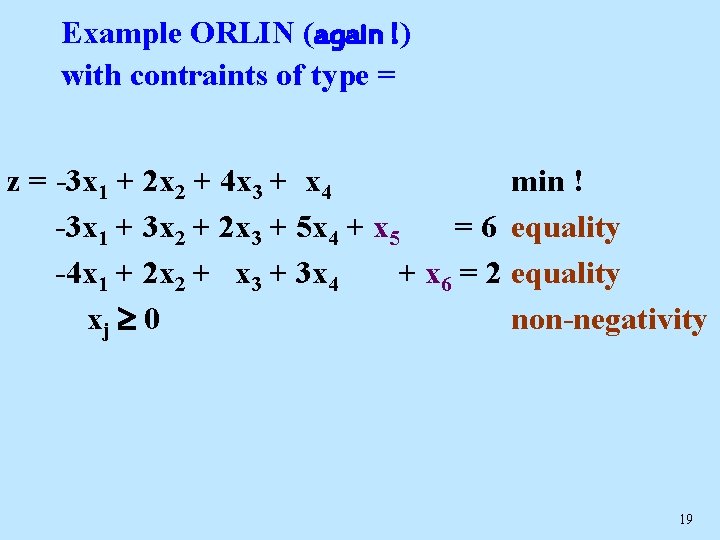 Example ORLIN (again !)
with contraints of type =

$z = -3x_1 + 2x_2 + 4x_3 + x_4$ min !
$-3x_1 + 3x_2 + 2x_3 + 5x_4 + x_5 = 6$ equality
$-4x_1 + 2x_2 + x_3 + 3x_4 + x_6 = 2$ equality
$x_j \geq 0$ non-negativity

19